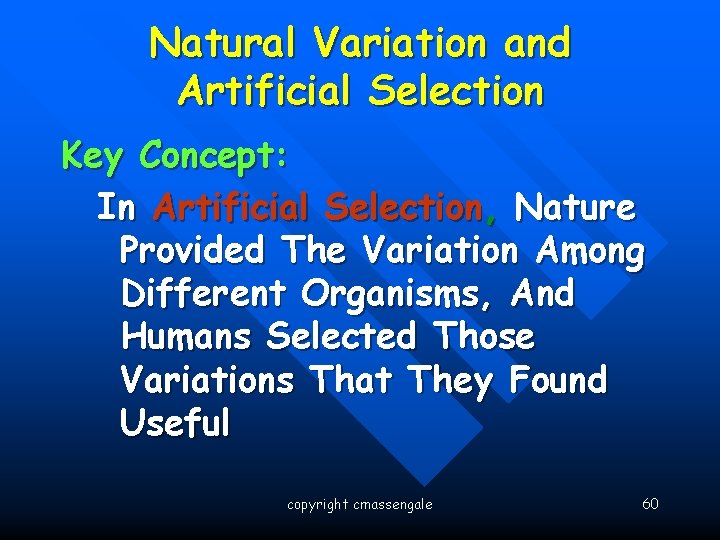 Natural Variation and Artificial Selection

Key Concept:

In Artificial Selection, Nature Provided The Variation Among Different Organisms, And Humans Selected Those Variations That They Found Useful

copyright cmassengale

60